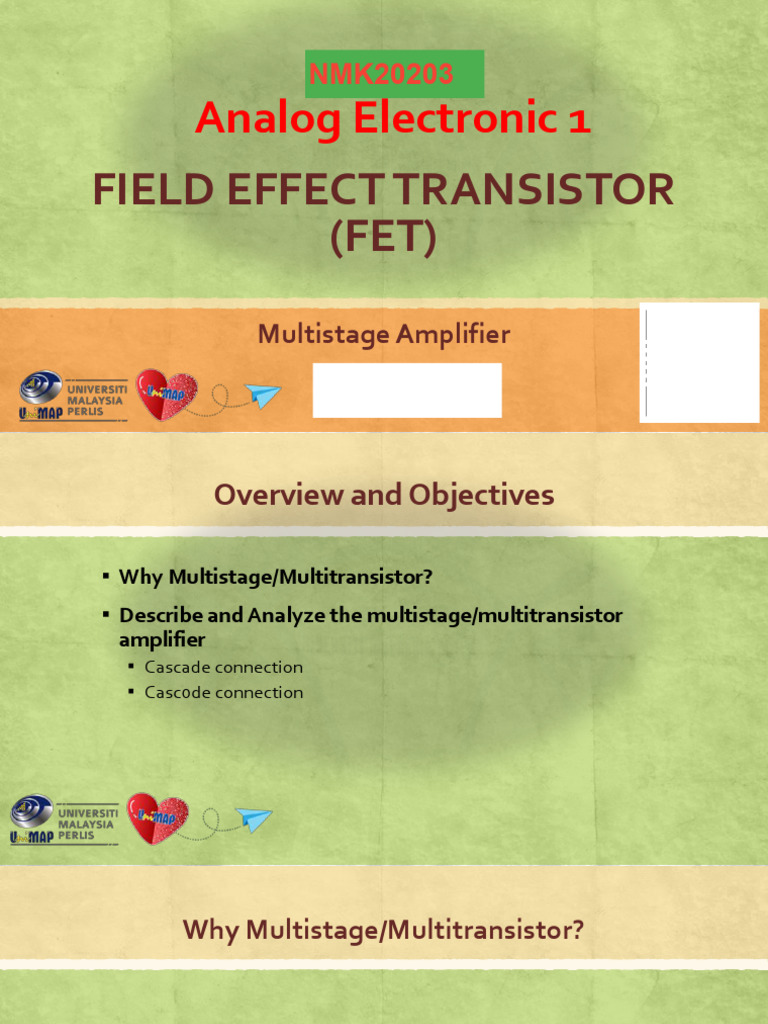 NMK20203

Analog Electronic 1

FIELD EFFECT TRANSISTOR (FET)

Multistage Amplifier

UNIVERSITI MALAYSIA PERLIS

UniMAP

UniMAP

Overview and Objectives

▪ Why Multistage/Multitransistor?

▪ Describe and Analyze the multistage/multitransistor amplifier

▪ Cascade connection

▪ Cascode connection

UNIVERSITI MALAYSIA PERLIS

UniMAP

UniMAP

Why Multistage/Multitransistor?